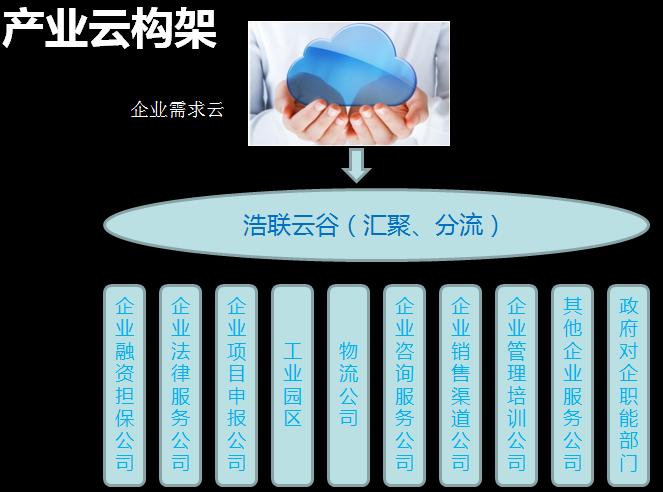 产业云构架

企业需求云

浩联云谷（汇聚、分流）

企业融资担保公司

企业法律服务公司

企业项目申报公司

工业园区

物流公司

企业咨询服务公司

企业销售渠道公司

企业管理培训公司

其他企业服务公司

政府对企职能部门